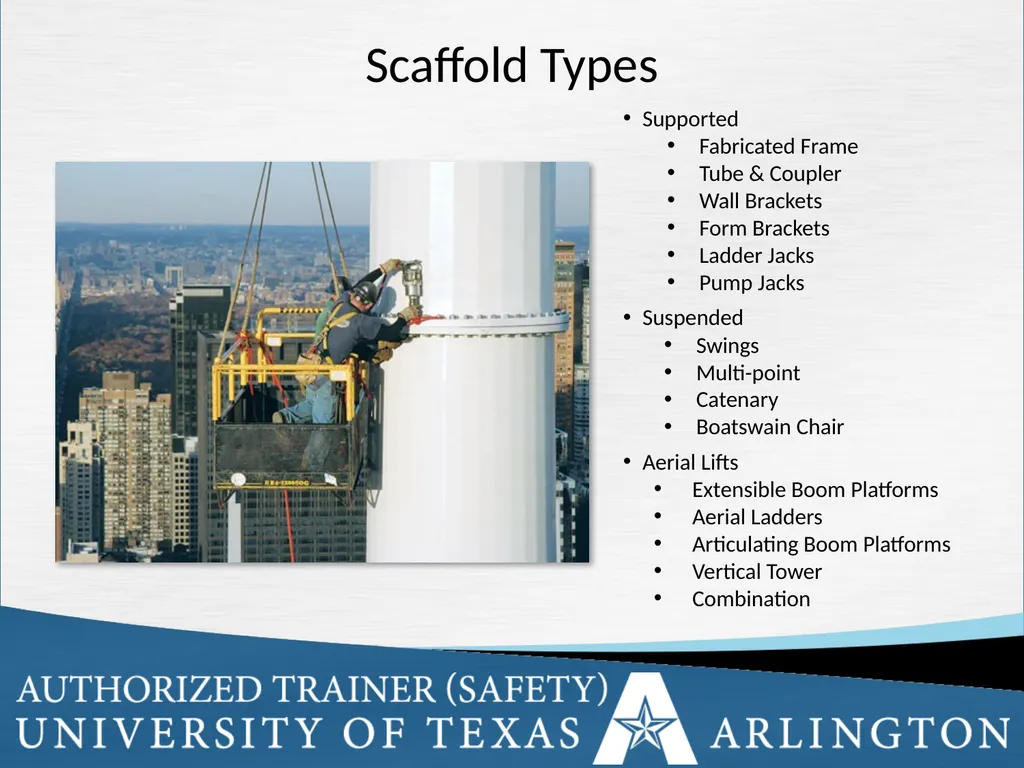 Scaffold Types

• Supported
  • Fabricated Frame
  • Tube & Coupler
  • Wall Brackets
  • Form Brackets
  • Ladder Jacks
  • Pump Jacks
• Suspended
  • Swings
  • Multi-point
  • Catenary
  • Boatswain Chair
• Aerial Lifts
  • Extensible Boom Platforms
  • Aerial Ladders
  • Articulating Boom Platforms
  • Vertical Tower
  • Combination

AUTHORIZED TRAINER (SAFETY)
UNIVERSITY OF TEXAS ARLINGTON